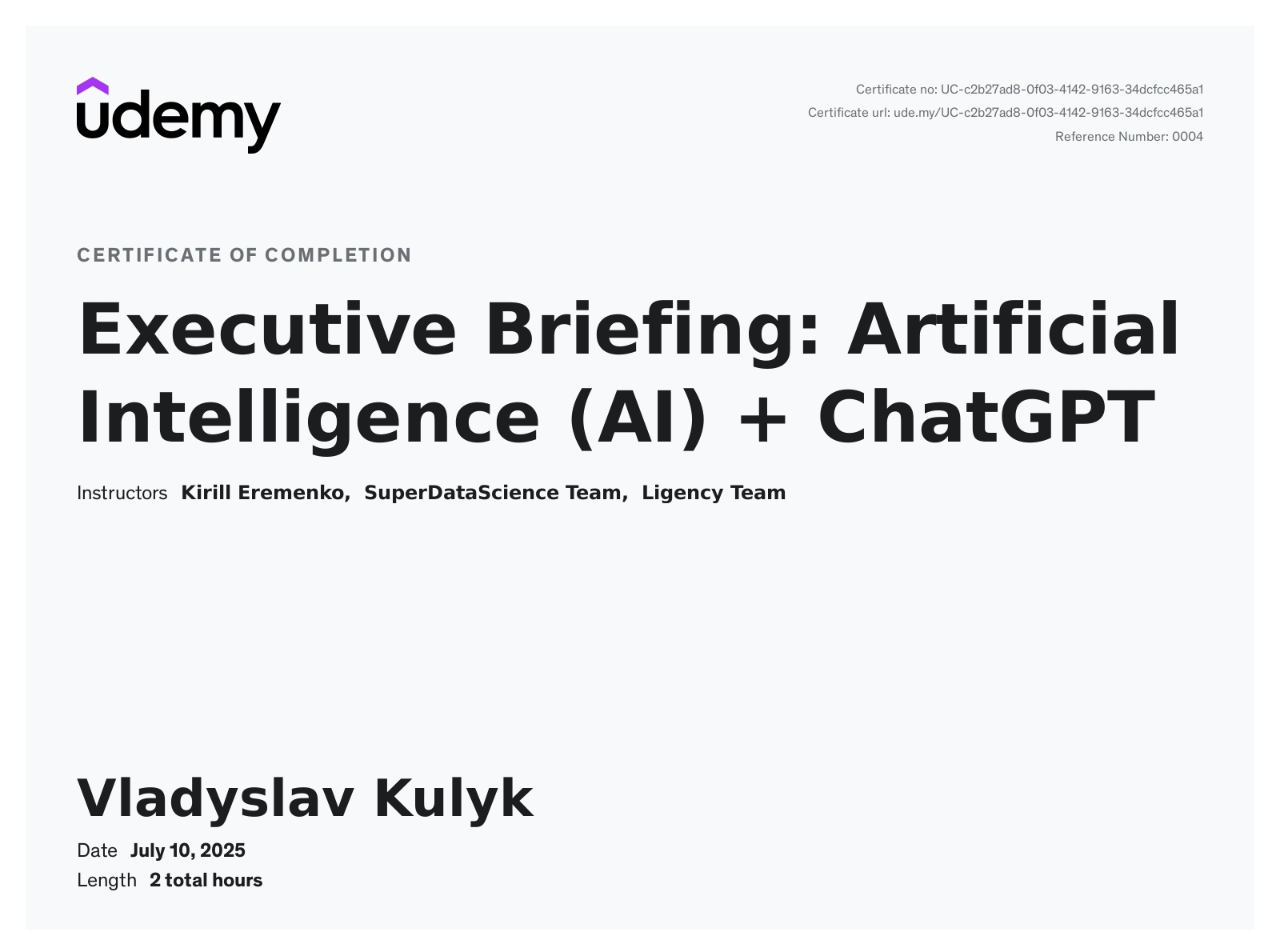 udemy

Certificate no: UC-c2b27ad8-0f03-4142-9163-34dcfcc465a1
Certificate url: ude.my/UC-c2b27ad8-0f03-4142-9163-34dcfcc465a1
Reference Number: 0004

CERTIFICATE OF COMPLETION

Executive Briefing: Artificial Intelligence (AI) + ChatGPT

Instructors Kirill Eremenko, SuperDataScience Team, Ligency Team

Vladyslav Kulyk

Date July 10, 2025
Length 2 total hours